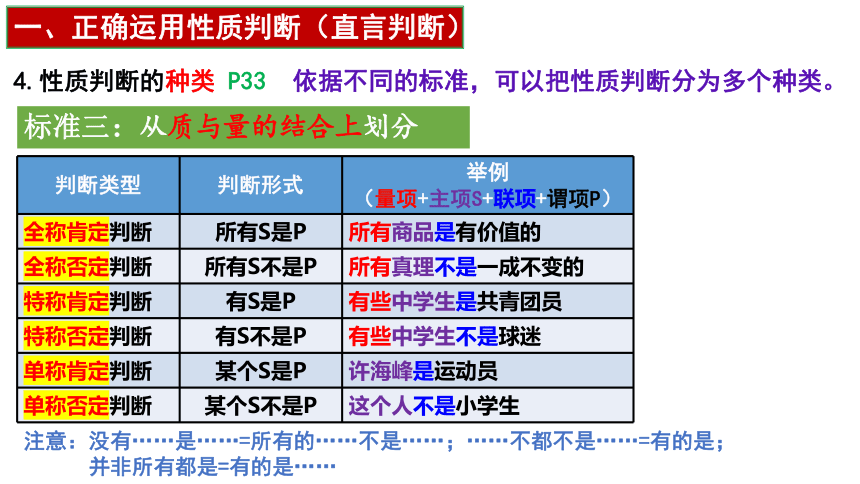 一、正确运用性质判断（直言判断）

4. 性质判断的种类 P33 依据不同的标准，可以把性质判断分为多个种类。

标准三：从质与量的结合上划分

| 判断类型 | 判断形式 | 举例（量项+主项S+联项+谓项P） |
|---|---|---|
| 全称肯定判断 | 所有S是P | 所有商品是有价值的 |
| 全称否定判断 | 所有S不是P | 所有真理不是一成不变的 |
| 特称肯定判断 | 有S是P | 有些中学生是共青团员 |
| 特称否定判断 | 有S不是P | 有些中学生不是球迷 |
| 单称肯定判断 | 某个S是P | 许海峰是运动员 |
| 单称否定判断 | 某个S不是P | 这个人不是小学生 |

注意：没有……是……=所有的……不是……；……不都不是……=有的是；并非所有都是=有的是……